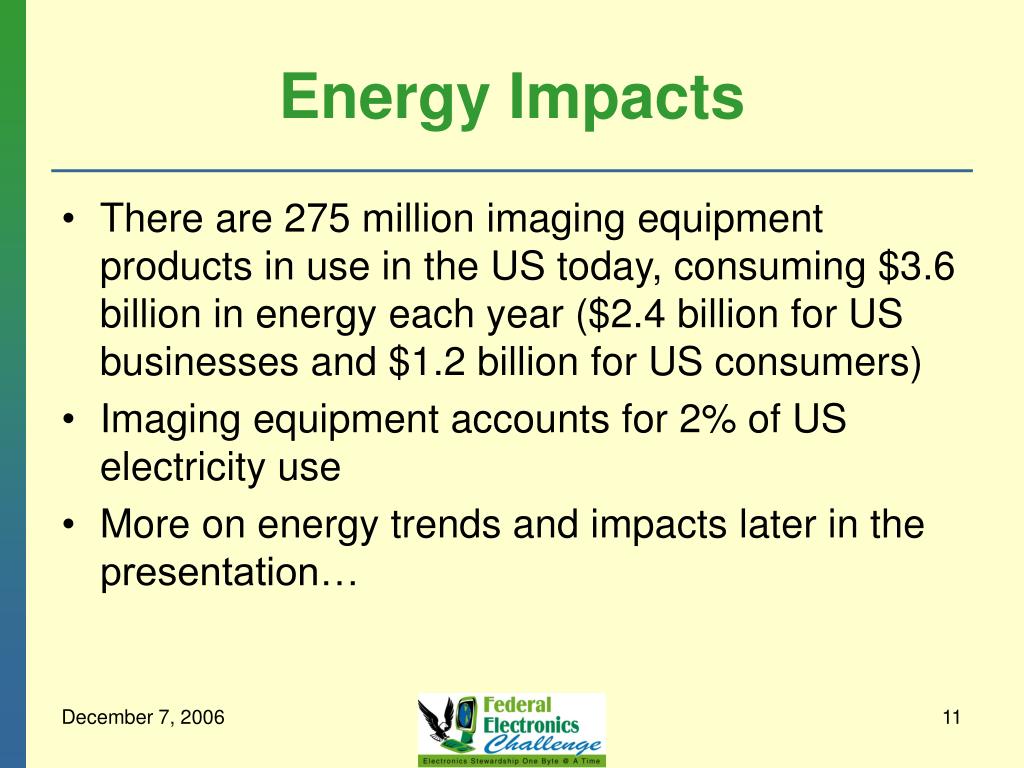 Energy Impacts

• There are 275 million imaging equipment products in use in the US today, consuming \$3.6 billion in energy each year (\$2.4 billion for US businesses and \$1.2 billion for US consumers)
• Imaging equipment accounts for 2% of US electricity use
• More on energy trends and impacts later in the presentation…

December 7, 2006

Federal Electronics Challenge
Electronics Stewardship One Byte @ A Time

11